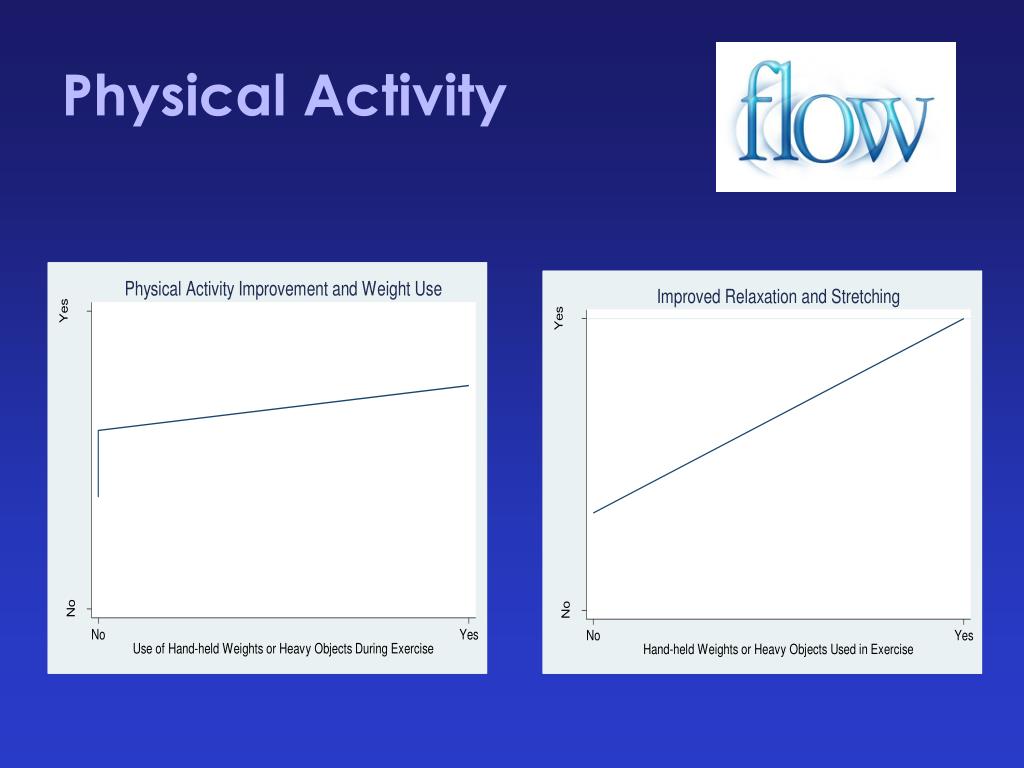 Physical Activity

flow

Physical Activity Improvement and Weight Use

Yes

No

No

Yes

Use of Hand-held Weights or Heavy Objects During Exercise

Improved Relaxation and Stretching

Yes

No

No

Yes

Hand-held Weights or Heavy Objects Used in Exercise